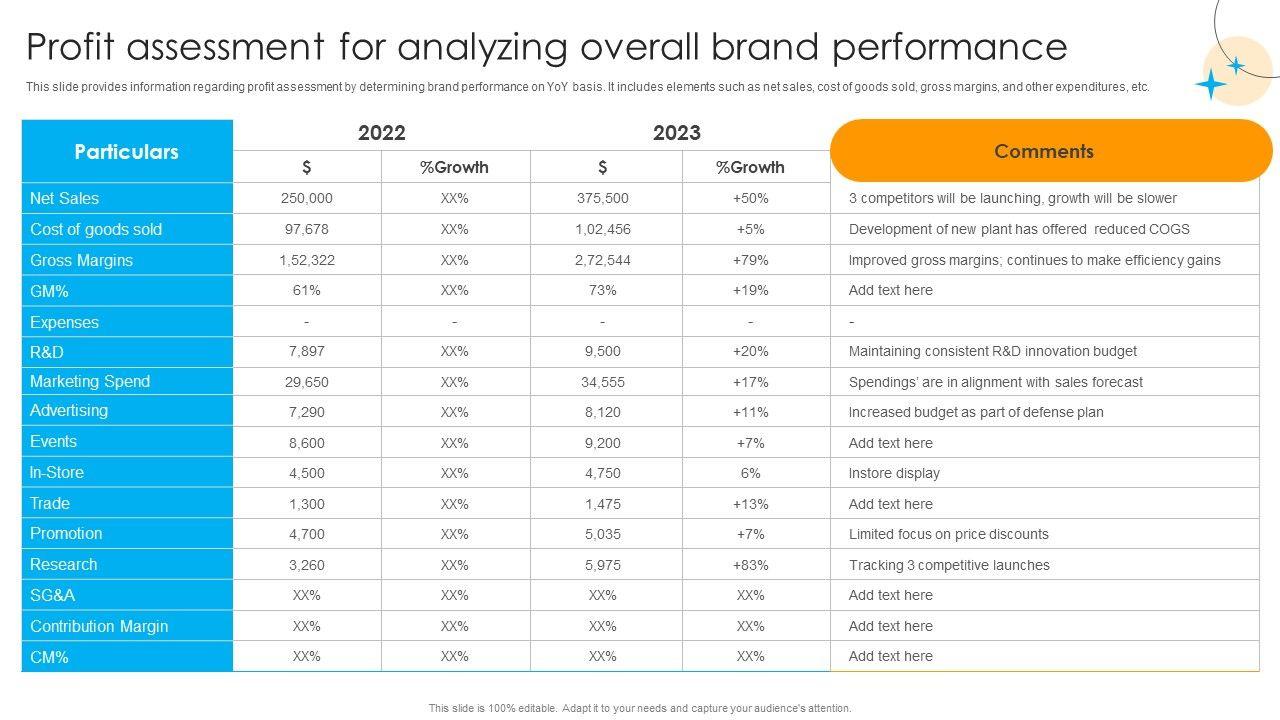 Profit assessment for analyzing overall brand performance

This slide provides information regarding profit assessment by determining brand performance on YoY basis. It includes elements such as net sales, cost of goods sold, gross margins, and other expenditures, etc.

| Particulars | 2022 $ | 2022 %Growth | 2023 $ | 2023 %Growth | Comments |
|---|---|---|---|---|---|
| Net Sales | 250,000 | XX% | 375,500 | +50% | 3 competitors will be launching, growth will be slower |
| Cost of goods sold | 97,678 | XX% | 1,02,456 | +5% | Development of new plant has offered reduced COGS |
| Gross Margins | 1,52,322 | XX% | 2,72,544 | +79% | Improved gross margins; continues to make efficiency gains |
| GM% | 61% | XX% | 73% | +19% | Add text here |
| Expenses | - | - | - | - | - |
| R&D | 7,897 | XX% | 9,500 | +20% | Maintaining consistent R&D innovation budget |
| Marketing Spend | 29,650 | XX% | 34,555 | +17% | Spendings' are in alignment with sales forecast |
| Advertising | 7,290 | XX% | 8,120 | +11% | Increased budget as part of defense plan |
| Events | 8,600 | XX% | 9,200 | +7% | Add text here |
| In-Store | 4,500 | XX% | 4,750 | 6% | Instore display |
| Trade | 1,300 | XX% | 1,475 | +13% | Add text here |
| Promotion | 4,700 | XX% | 5,035 | +7% | Limited focus on price discounts |
| Research | 3,260 | XX% | 5,975 | +83% | Tracking 3 competitive launches |
| SG&A | XX% | XX% | XX% | XX% | Add text here |
| Contribution Margin | XX% | XX% | XX% | XX% | Add text here |
| CM% | XX% | XX% | XX% | XX% | Add text here |

This slide is 100% editable. Adapt it to your needs and capture your audience's attention.